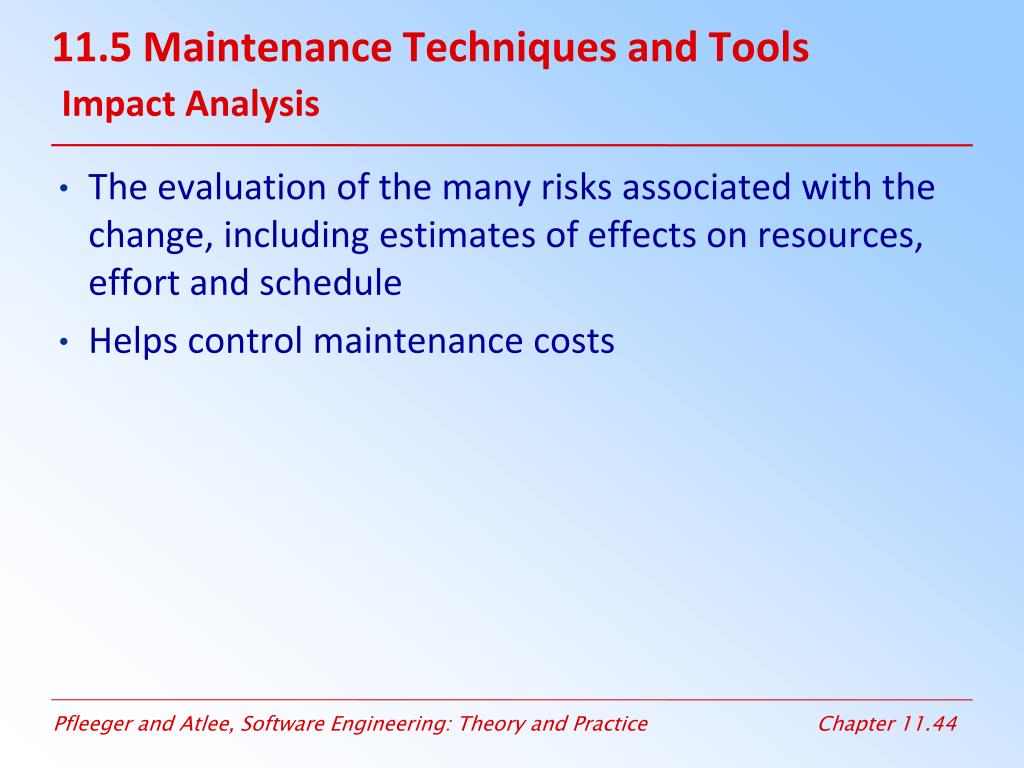 11.5 Maintenance Techniques and Tools
Impact Analysis

• The evaluation of the many risks associated with the change, including estimates of effects on resources, effort and schedule
• Helps control maintenance costs

Pfleeger and Atlee, Software Engineering: Theory and Practice
Chapter 11.44